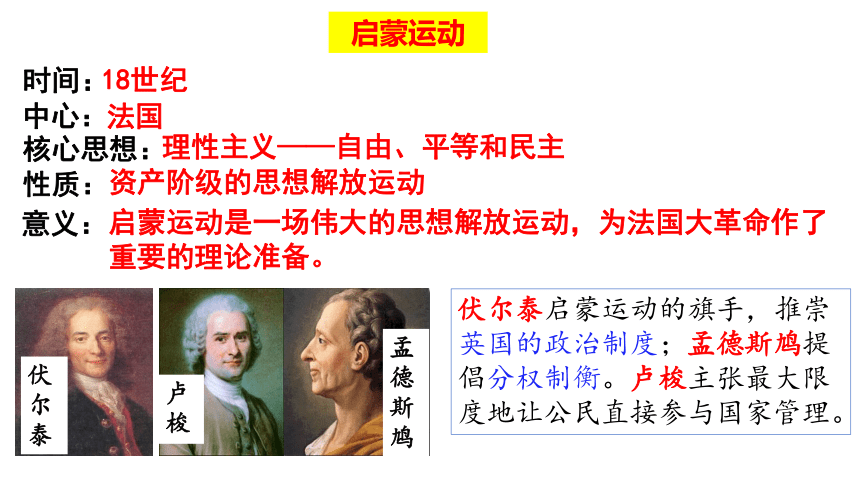 启蒙运动

时间：18世纪
中心：法国
核心思想：理性主义——自由、平等和民主
性质：资产阶级的思想解放运动
意义：启蒙运动是一场伟大的思想解放运动，为法国大革命作了重要的理论准备。

伏尔泰

卢梭

孟德斯鸠

伏尔泰启蒙运动的旗手，推崇英国的政治制度；孟德斯鸠提倡分权制衡。卢梭主张最大限度地让公民直接参与国家管理。